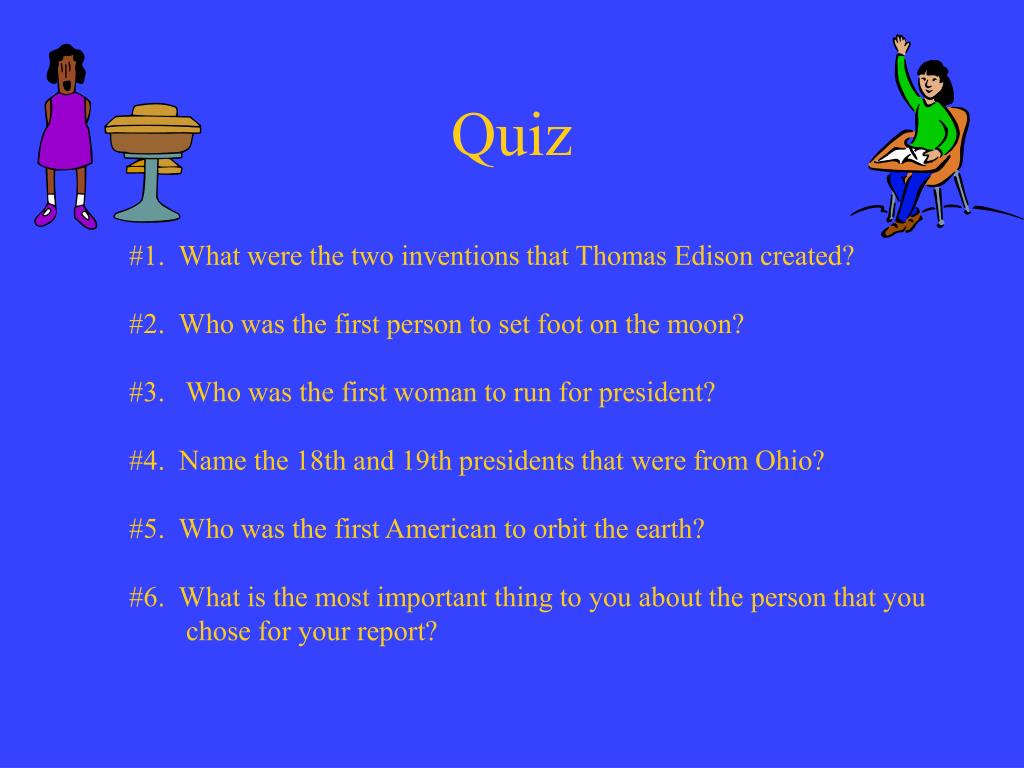 Quiz

#1. What were the two inventions that Thomas Edison created?

#2. Who was the first person to set foot on the moon?

#3. Who was the first woman to run for president?

#4. Name the 18th and 19th presidents that were from Ohio?

#5. Who was the first American to orbit the earth?

#6. What is the most important thing to you about the person that you chose for your report?